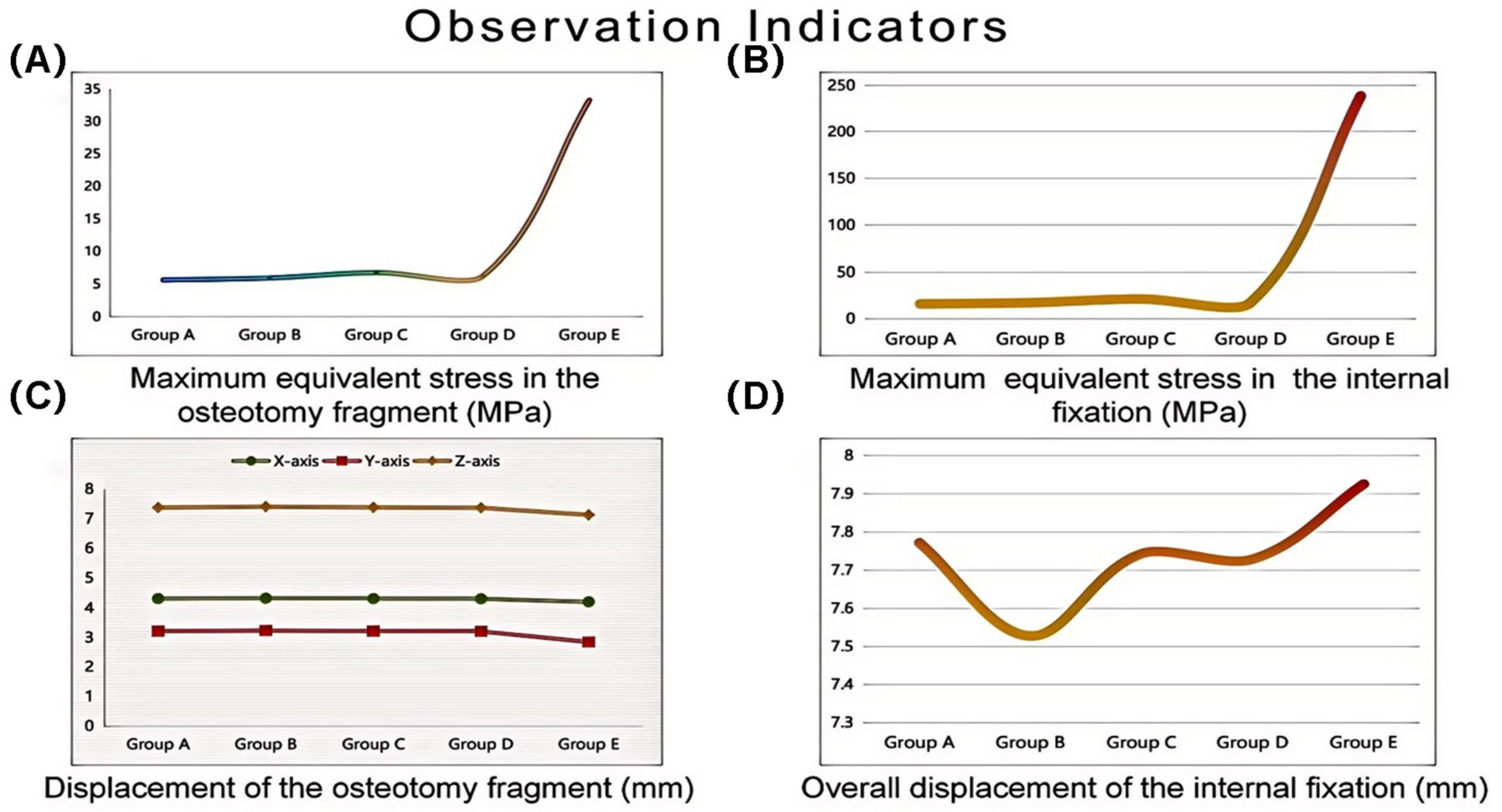 Observation Indicators

(A)

35
30
25
20
15
10
5
0

Group A Group B Group C Group D Group E

Maximum equivalent stress in the osteotomy fragment (MPa)

(B)

250
200
150
100
50
0

Group A Group B Group C Group D Group E

Maximum equivalent stress in the internal fixation (MPa)

(C)

X-axis Y-axis Z-axis

8
7
6
5
4
3
2
1
0

Group A Group B Group C Group D Group E

Displacement of the osteotomy fragment (mm)

(D)

8
7.9
7.8
7.7
7.6
7.5
7.4
7.3

Group A Group B Group C Group D Group E

Overall displacement of the internal fixation (mm)